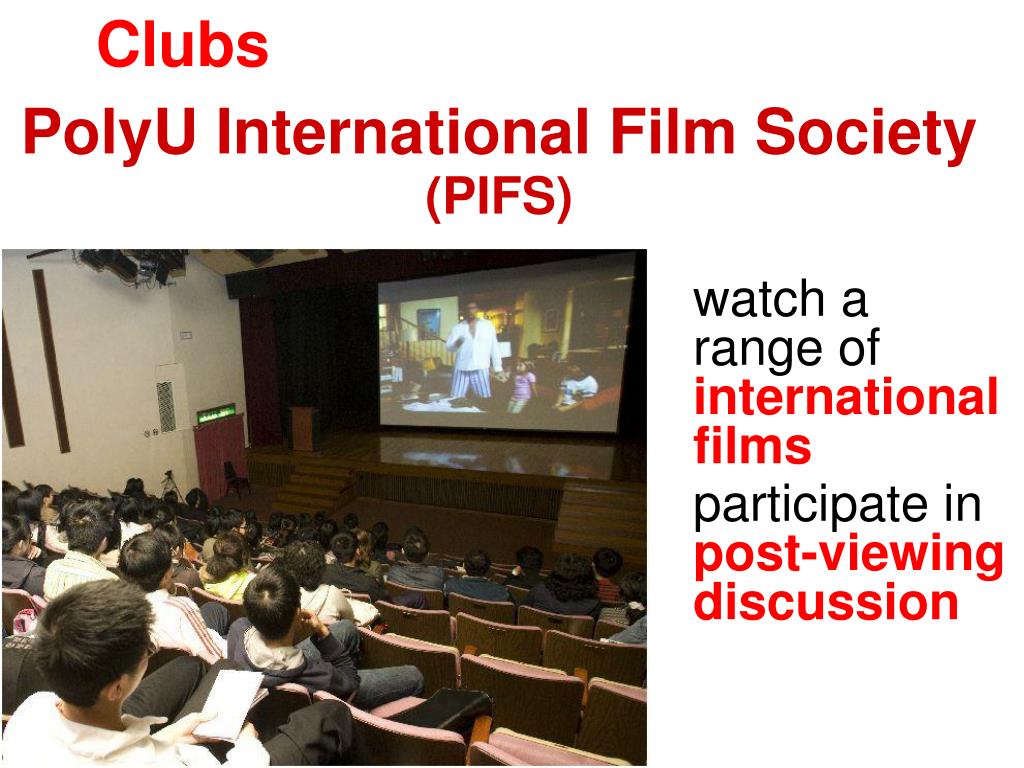 Clubs

PolyU International Film Society
(PIFS)

watch a range of international films

participate in post-viewing discussion